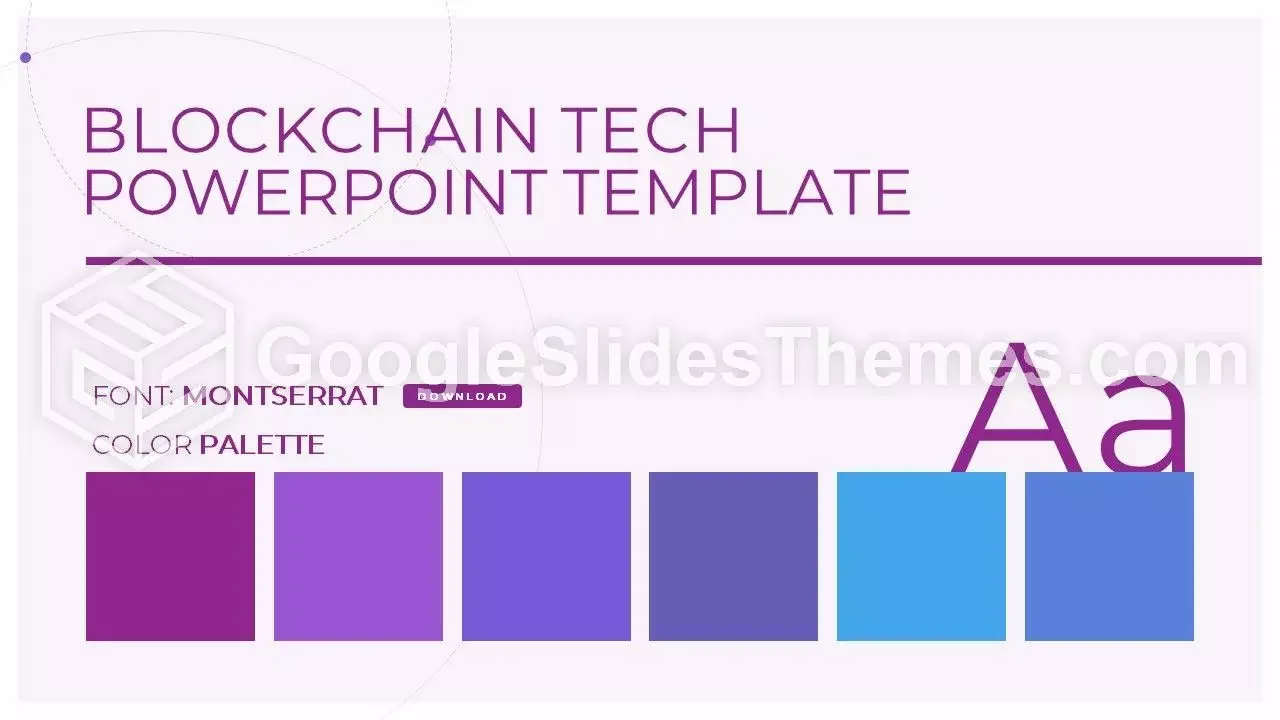 BLOCKCHAIN TECH POWERPOINT TEMPLATE

GoogleSlidesThemes.com

FONT: MONTSERRAT DOWNLOAD

COLOR PALETTE

Aa